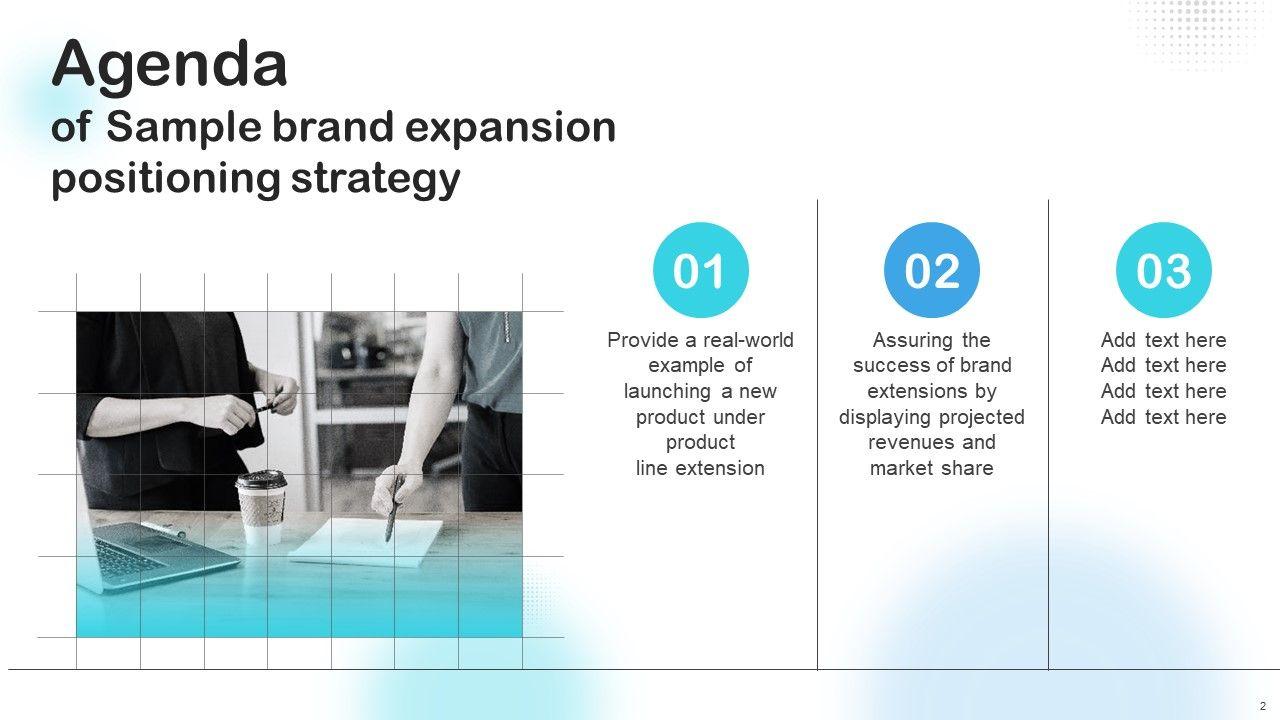 Agenda
of Sample brand expansion positioning strategy

01

Provide a real-world example of launching a new product under product line extension

02

Assuring the success of brand extensions by displaying projected revenues and market share

03

Add text here
Add text here
Add text here
Add text here

2